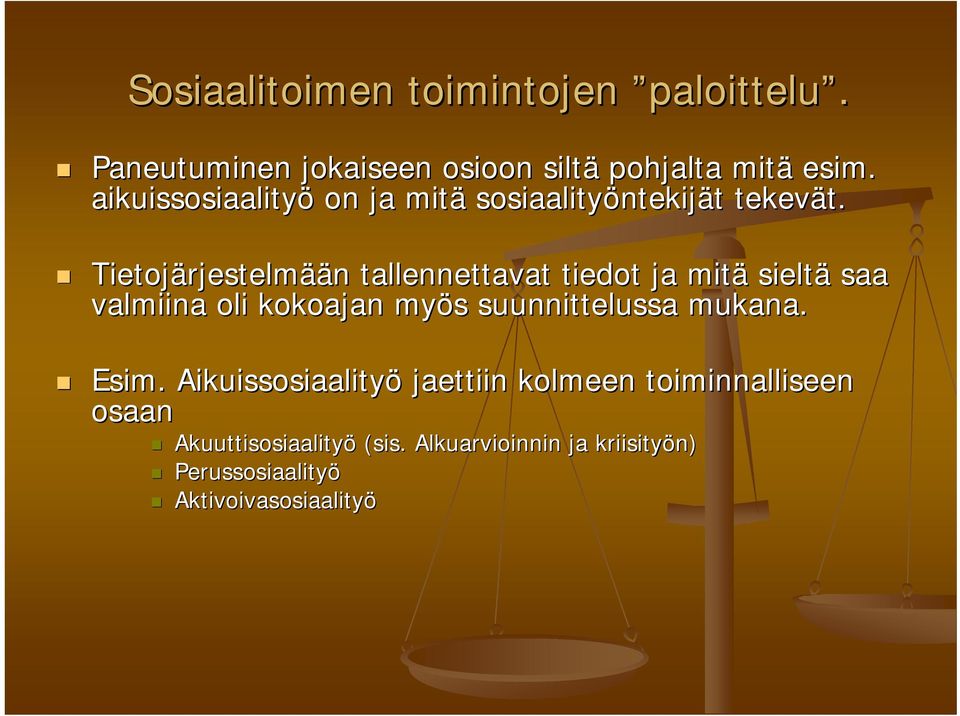 Sosiaalitoimen toimintojen ”paloittelu”.

Paneutuminen jokaiseen osioon siltä pohjalta mitä esim. aikuissosiaalityö on ja mitä sosiaalityöntekijät tekevät.

Tietojärjestelmään tallennettavat tiedot ja mitä sieltä saa valmiina oli kokoajan myös suunnittelussa mukana.

Esim. Aikuissosiaalityö jaettiin kolmeen toiminnalliseen osaan

Akuuttisosiaalityö (sis. Alkuarvioinnin ja kriisityön)
Perussosiaalityö
Aktivoivasosiaalityö